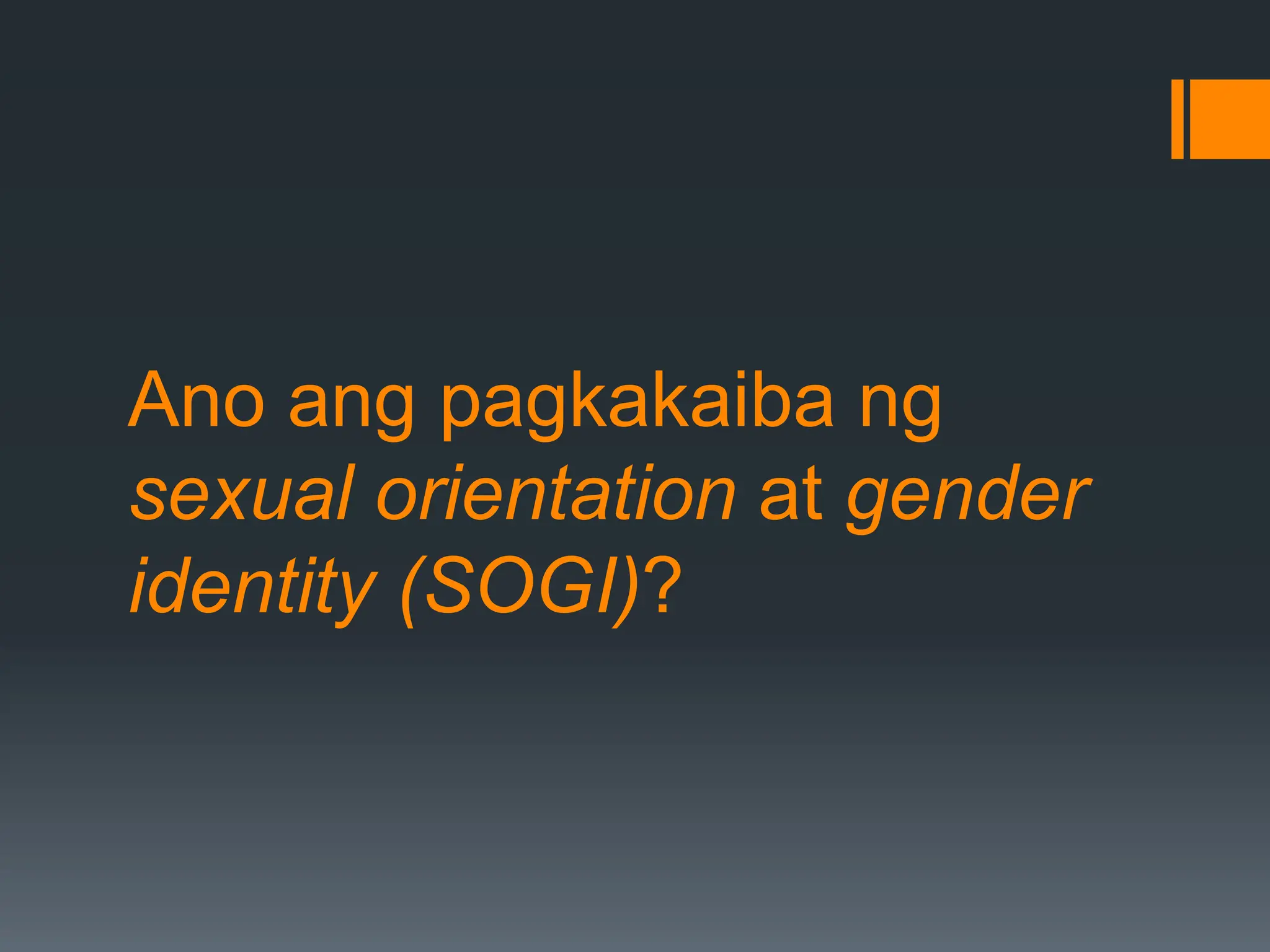 Ano ang pagkakaiba ng sexual orientation at gender identity (SOGI)?